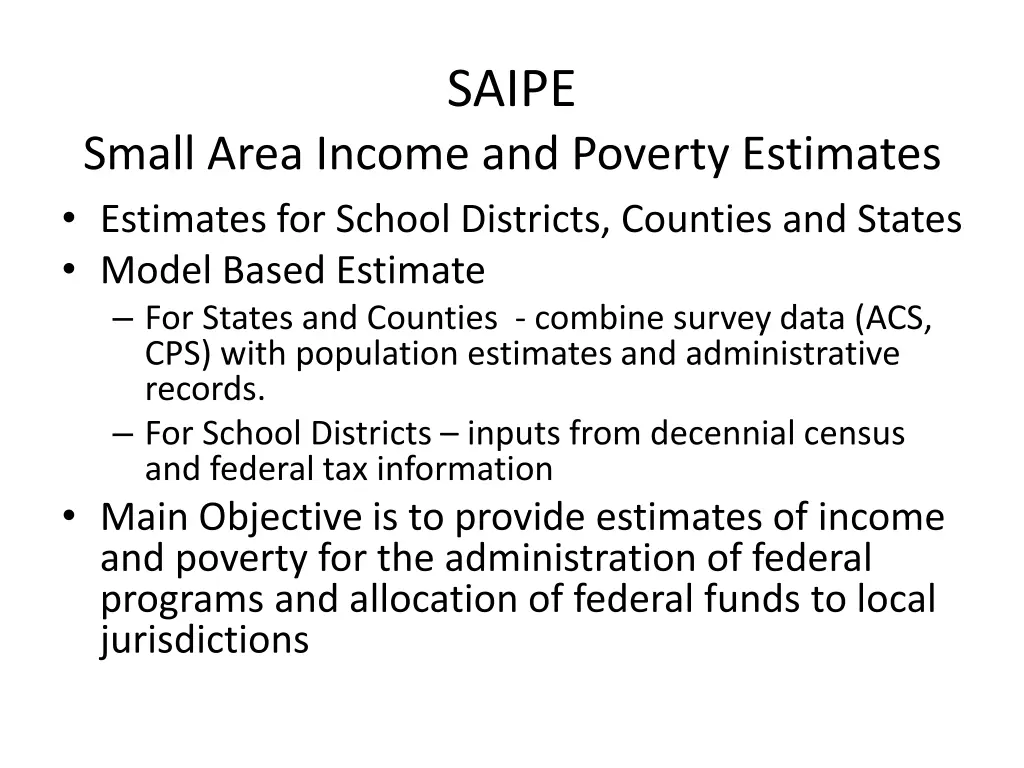 SAIPE
Small Area Income and Poverty Estimates

• Estimates for School Districts, Counties and States
• Model Based Estimate
– For States and Counties - combine survey data (ACS, CPS) with population estimates and administrative records.
– For School Districts – inputs from decennial census and federal tax information
• Main Objective is to provide estimates of income and poverty for the administration of federal programs and allocation of federal funds to local jurisdictions